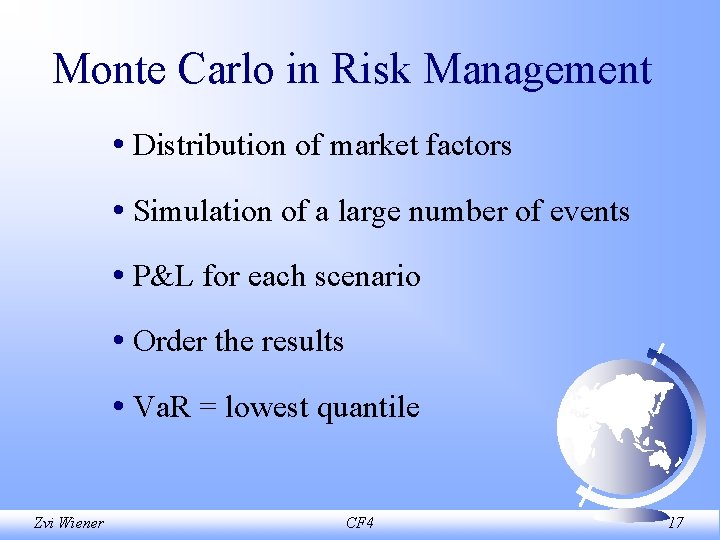 Monte Carlo in Risk Management

• Distribution of market factors

• Simulation of a large number of events

• P&L for each scenario

• Order the results

• VaR = lowest quantile

Zvi Wiener CF4 17